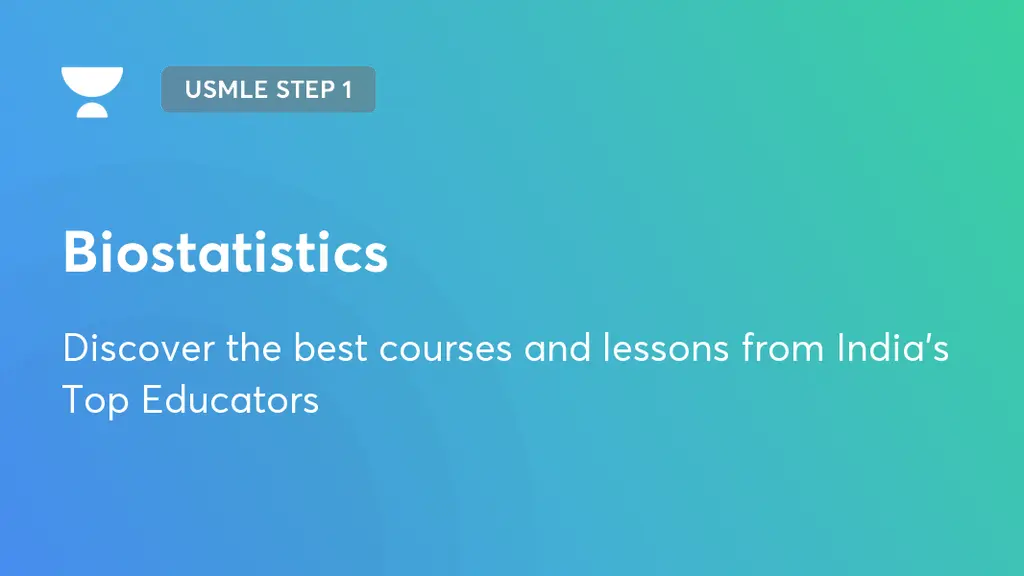 USMLE STEP 1

Biostatistics

Discover the best courses and lessons from India's Top Educators